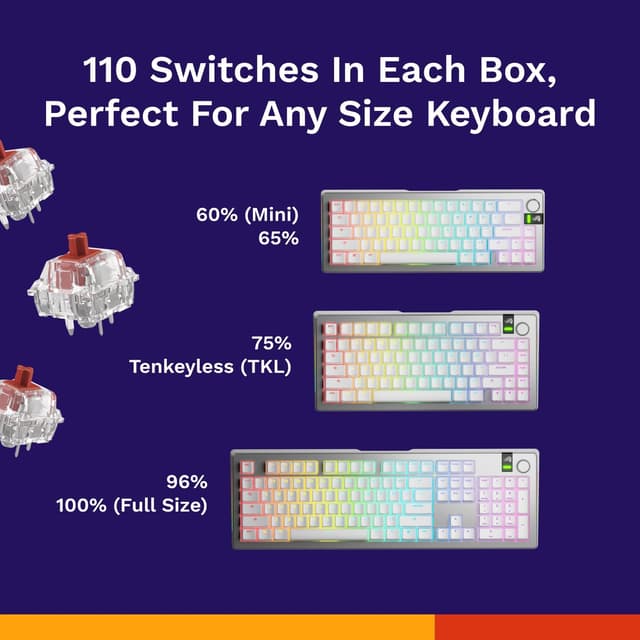 110 Switches In Each Box, Perfect For Any Size Keyboard

60% (Mini)
65%

75%
Tenkeyless (TKL)

96%
100% (Full Size)